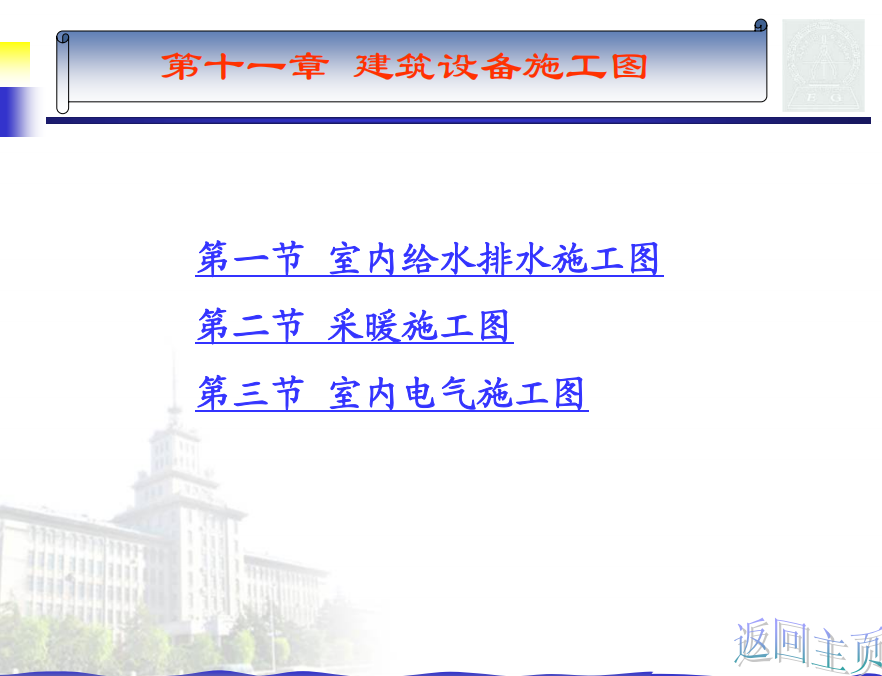 第十一章 建筑设备施工图

第一节 室内给水排水施工图

第二节 采暖施工图

第三节 室内电气施工图

返回主页